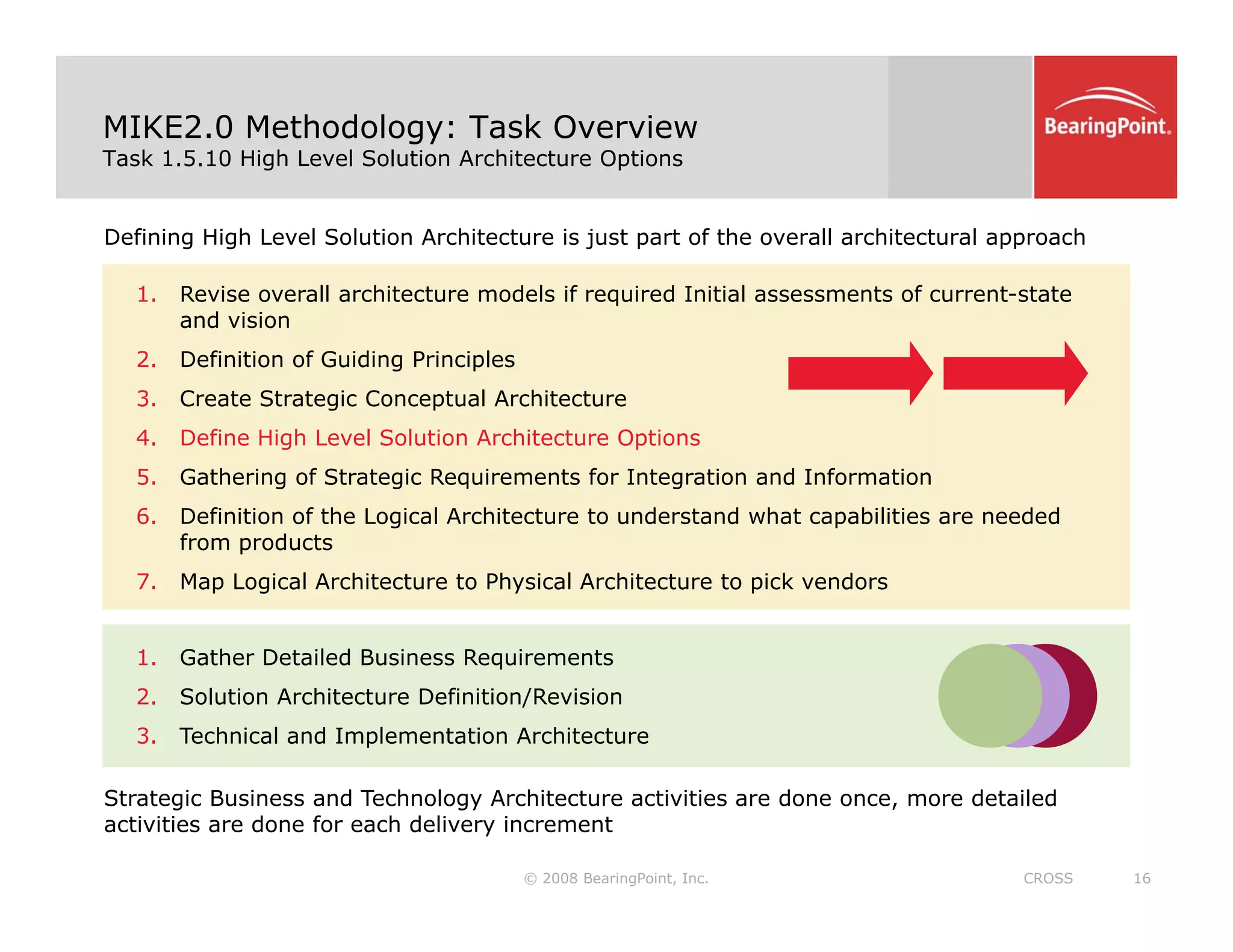 MIKE2.0 Methodology: Task Overview
Task 1.5.10 High Level Solution Architecture Options

BearingPoint.

Defining High Level Solution Architecture is just part of the overall architectural approach

1. Revise overall architecture models if required Initial assessments of current-state and vision
2. Definition of Guiding Principles
3. Create Strategic Conceptual Architecture
4. Define High Level Solution Architecture Options
5. Gathering of Strategic Requirements for Integration and Information
6. Definition of the Logical Architecture to understand what capabilities are needed from products
7. Map Logical Architecture to Physical Architecture to pick vendors

1. Gather Detailed Business Requirements
2. Solution Architecture Definition/Revision
3. Technical and Implementation Architecture

Strategic Business and Technology Architecture activities are done once, more detailed activities are done for each delivery increment

© 2008 BearingPoint, Inc.
CROSS
16